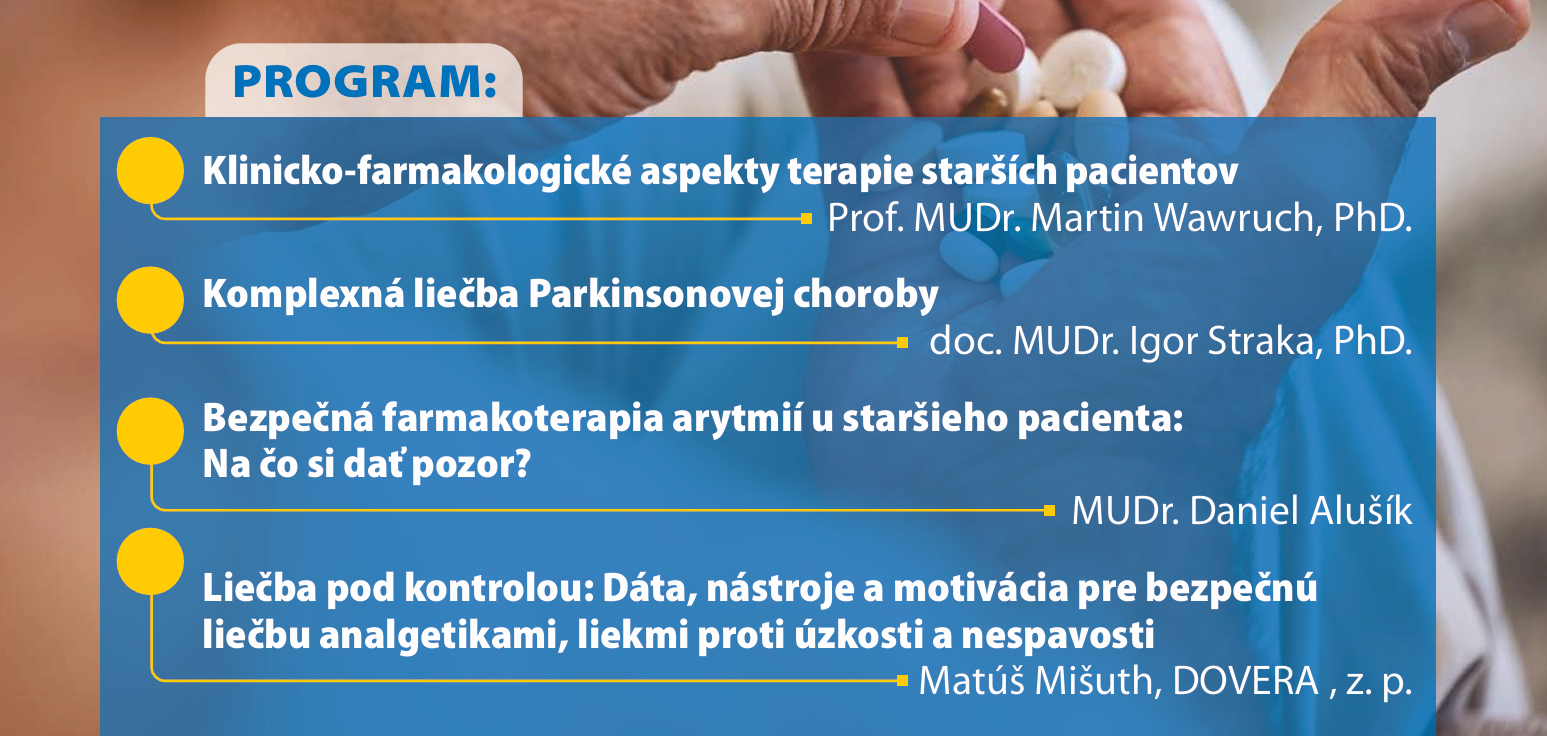 PROGRAM:

Klinicko-farmakologické aspekty terapie starších pacientov
Prof. MUDr. Martin Wawruch, PhD.

Komplexná liečba Parkinsonovej choroby
doc. MUDr. Igor Straka, PhD.

Bezpečná farmakoterapia arytmií u staršieho pacienta: Na čo si dať pozor?
MUDr. Daniel Alušík

Liečba pod kontrolou: Dáta, nástroje a motivácia pre bezpečnú liečbu analgetikami, liekmi proti úzkosti a nespavosti
Matúš Mišuth, DOVERA , z. p.